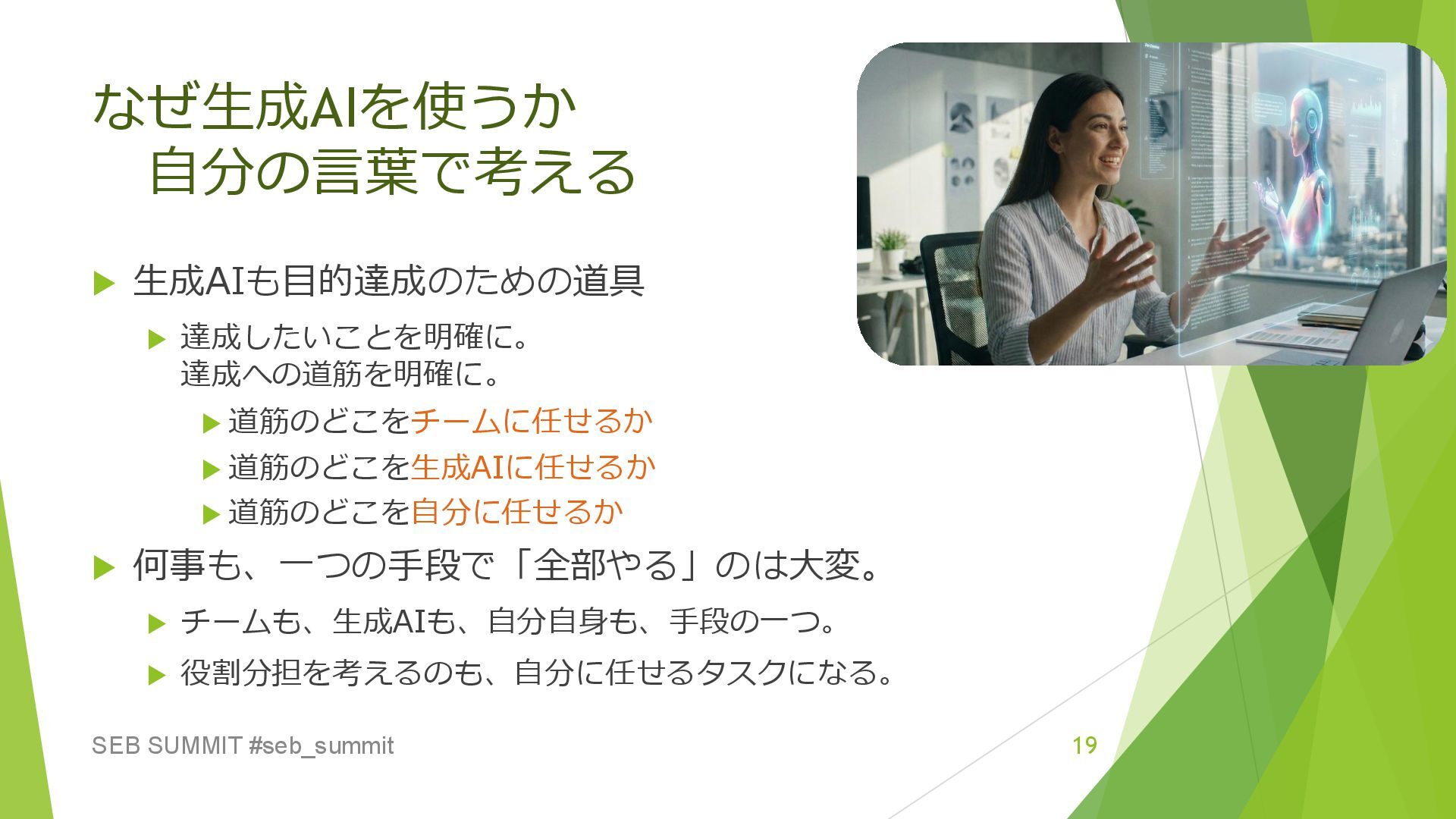 なぜ生成AIを使うか
自分の言葉で考える

生成AIも目的達成のための道具

達成したいことを明確に。
達成への道筋を明確に。

道筋のどこをチームに任せるか

道筋のどこを生成AIに任せるか

道筋のどこを自分に任せるか

何事も、一つの手段で「全部やる」のは大変。

チームも、生成AIも、自分自身も、手段の一つ。

役割分担を考えるのも、自分に任せるタスクになる。

SEB SUMMIT #seb_summit

19